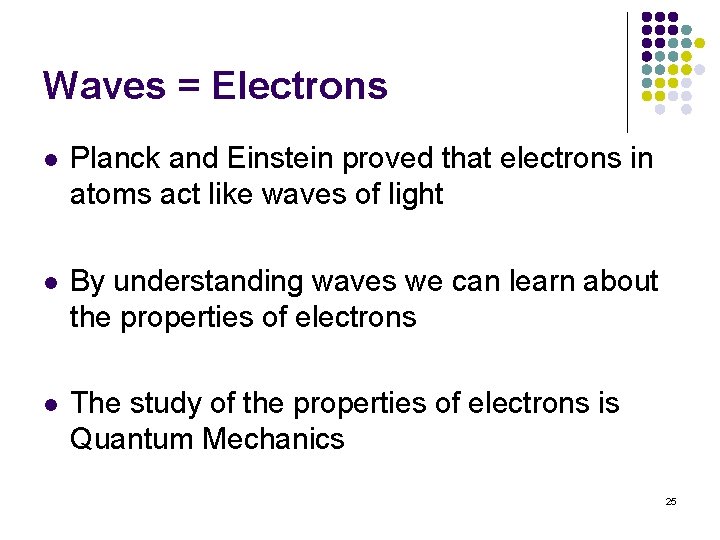 Waves = Electrons

- Planck and Einstein proved that electrons in atoms act like waves of light

- By understanding waves we can learn about the properties of electrons

- The study of the properties of electrons is Quantum Mechanics

25